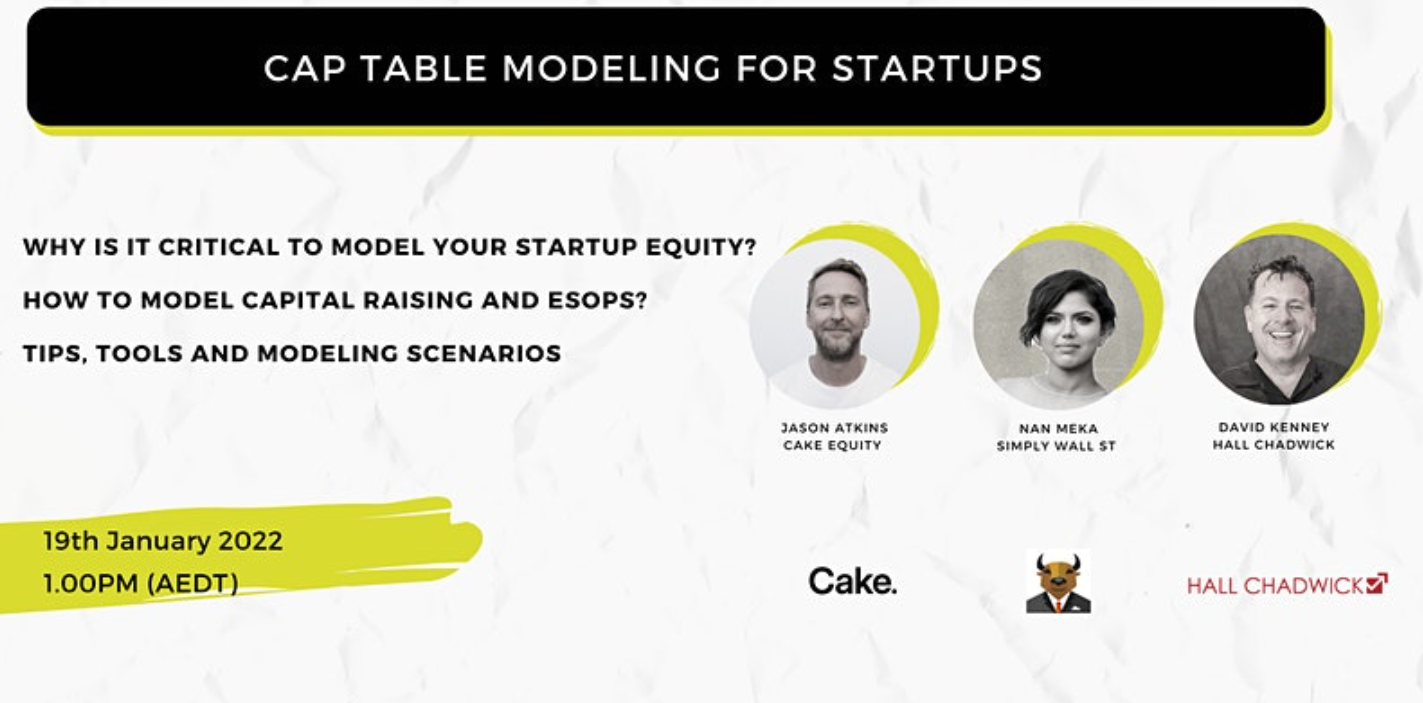 CAP TABLE MODELING FOR STARTUPS

WHY IS IT CRITICAL TO MODEL YOUR STARTUP EQUITY?

HOW TO MODEL CAPITAL RAISING AND ESOPS?

TIPS, TOOLS AND MODELING SCENARIOS

JASON ATKINS
CAKE EQUITY

NAN MEKA
SIMPLY WALL ST

DAVID KENNEY
HALL CHADWICK

19th January 2022
1.00PM (AEDT)

Cake.

HALL CHADWICK